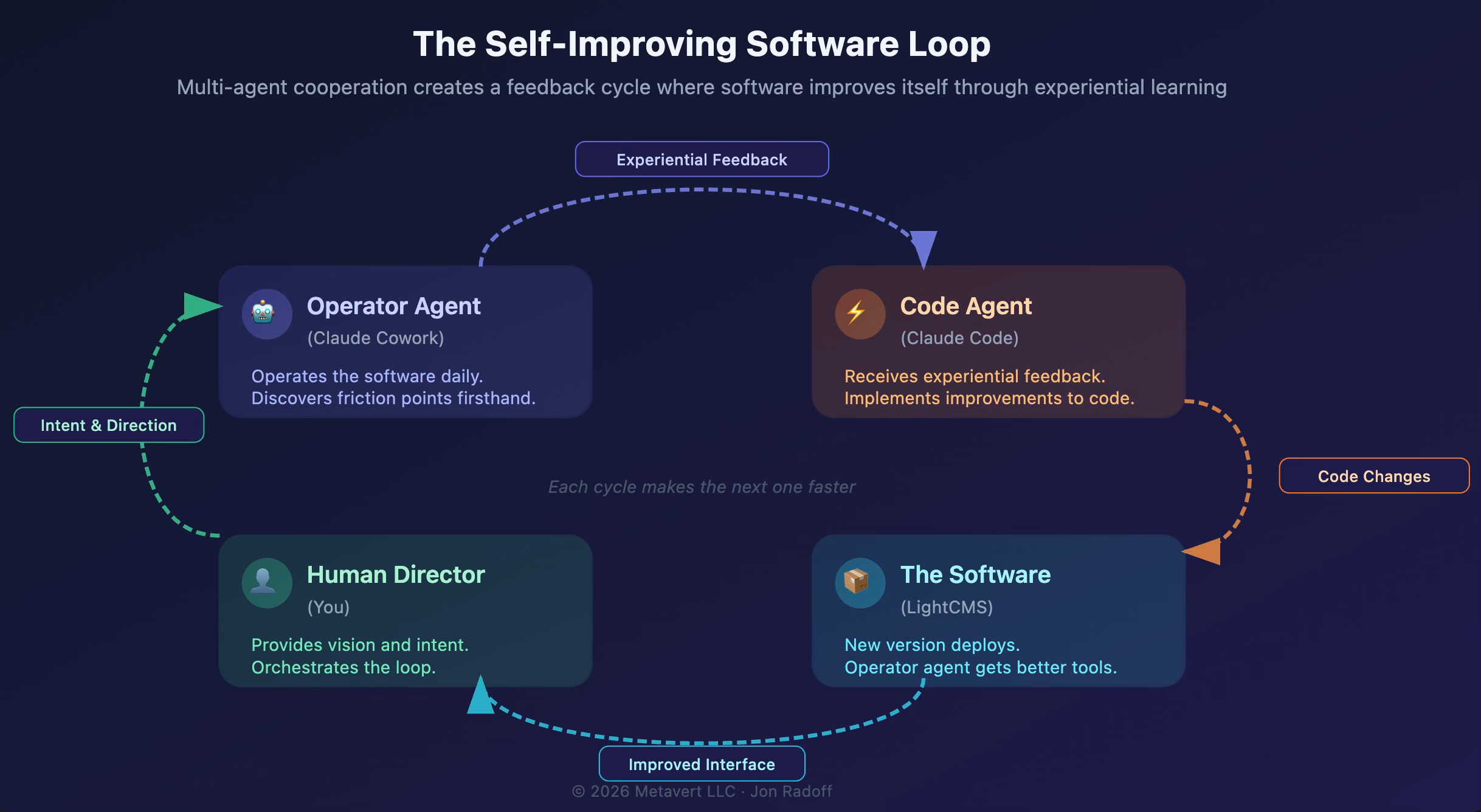 The Self-Improving Software Loop

Multi-agent cooperation creates a feedback cycle where software improves itself through experiential learning

Experiential Feedback

Operator Agent
(Claude Cowork)
Operates the software daily.
Discovers friction points firsthand.

Code Agent
(Claude Code)
Receives experiential feedback.
Implements improvements to code.

Intent & Direction

Each cycle makes the next one faster

Code Changes

Human Director
(You)
Provides vision and intent.
Orchestrates the loop.

The Software
(LightCMS)
New version deploys.
Operator agent gets better tools.

Improved Interface

© 2026 Metavert LLC · Jon Radoff